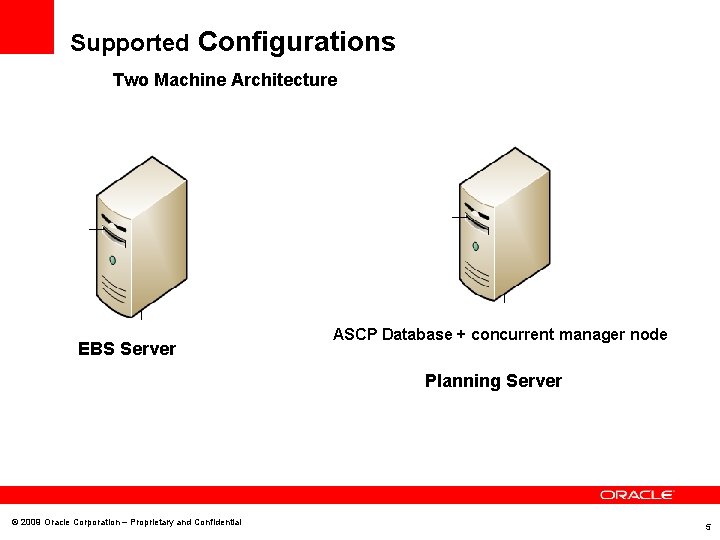 Supported Configurations

Two Machine Architecture

EBS Server

ASCP Database + concurrent manager node

Planning Server

ORACLE

© 2008 Oracle Corporation – Proprietary and Confidential

5